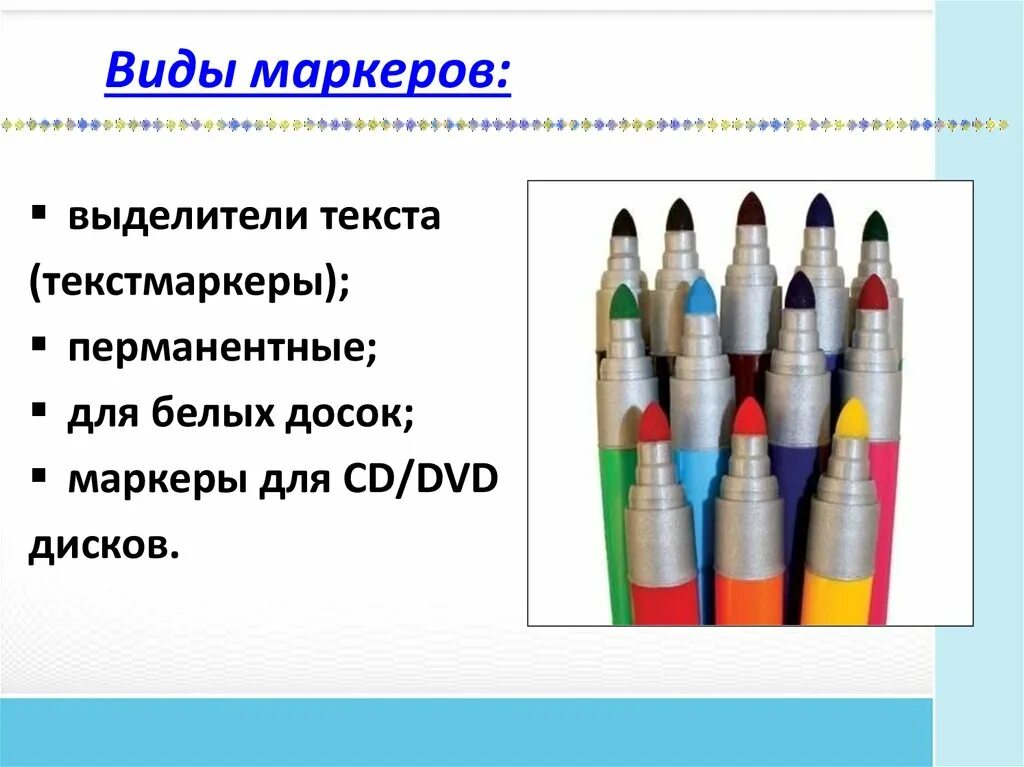 Виды маркеров:

▪ выделители текста (текстмаркеры);
▪ перманентные;
▪ для белых досок;
▪ маркеры для CD/DVD дисков.